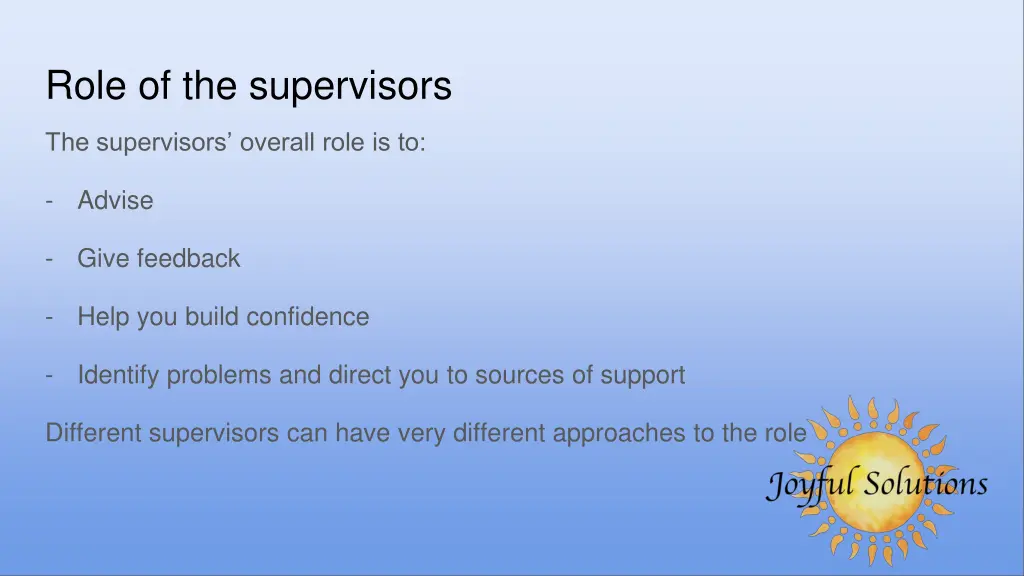 Role of the supervisors

The supervisors’ overall role is to:

- Advise

- Give feedback

- Help you build confidence

- Identify problems and direct you to sources of support

Different supervisors can have very different approaches to the role

Joyful Solutions